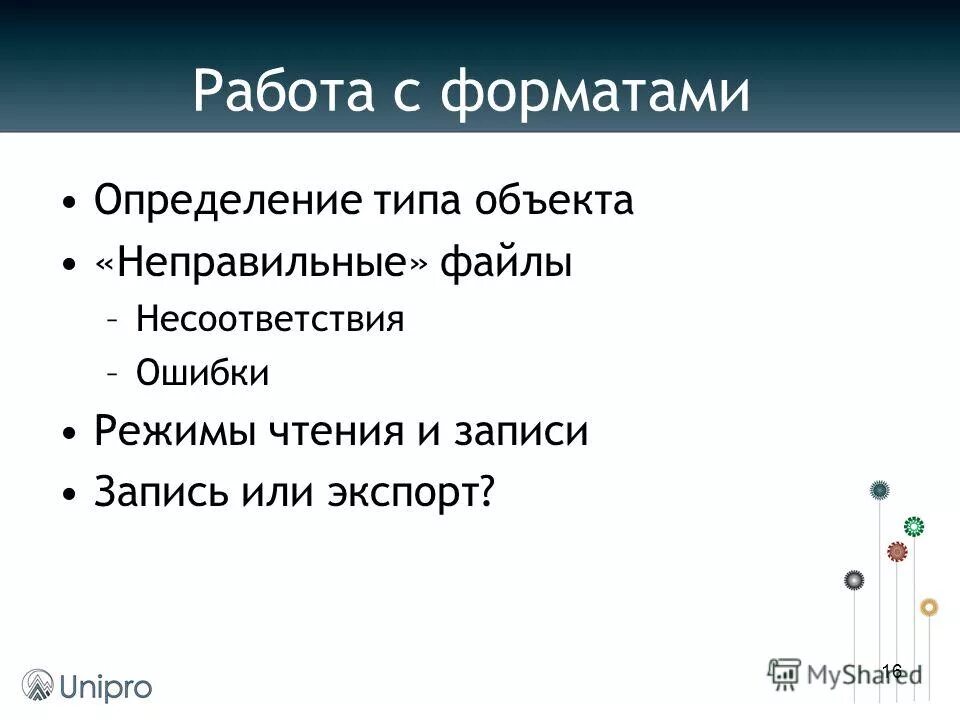 Работа с форматами

• Определение типа объекта
• «Неправильные» файлы
– Несоответствия
– Ошибки
• Режимы чтения и записи
• Запись или экспорт?

Unipro

MyShared

16